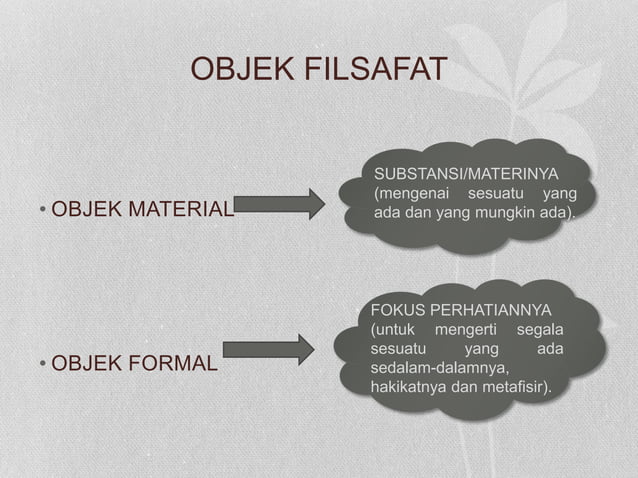 OBJEK FILSAFAT

• OBJEK MATERIAL

SUBSTANSI/MATERINYA (mengenai sesuatu yang ada dan yang mungkin ada).

• OBJEK FORMAL

FOKUS PERHATIANNYA (untuk mengerti segala sesuatu yang ada sedalam-dalamnya, hakikatnya dan metafisir).